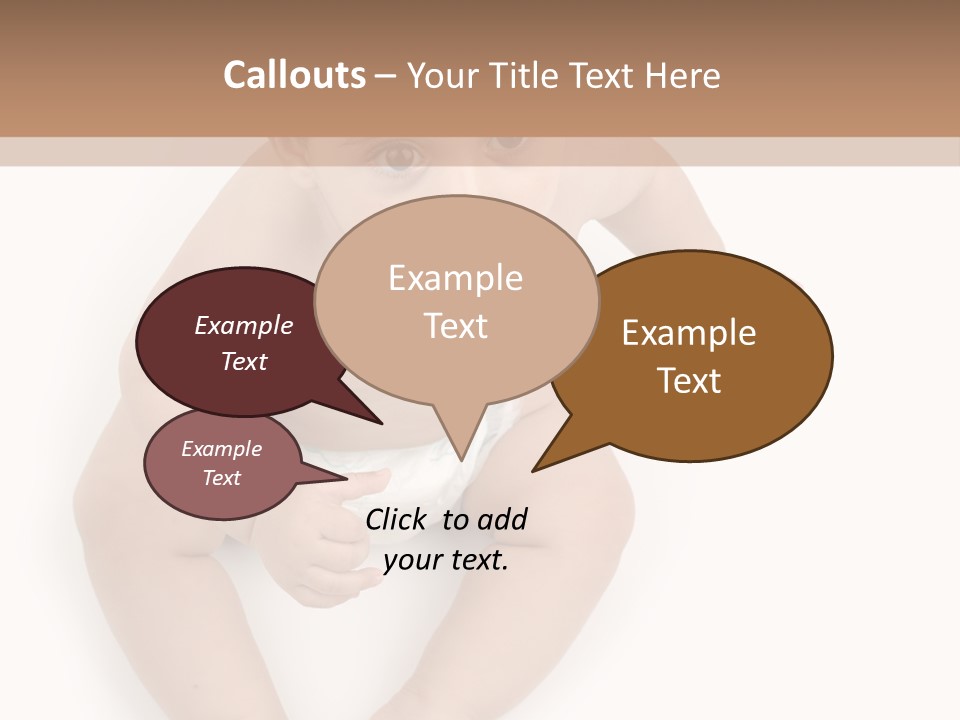 Callouts – Your Title Text Here

Example Text

Example Text

Example Text

Example Text

Click to add your text.